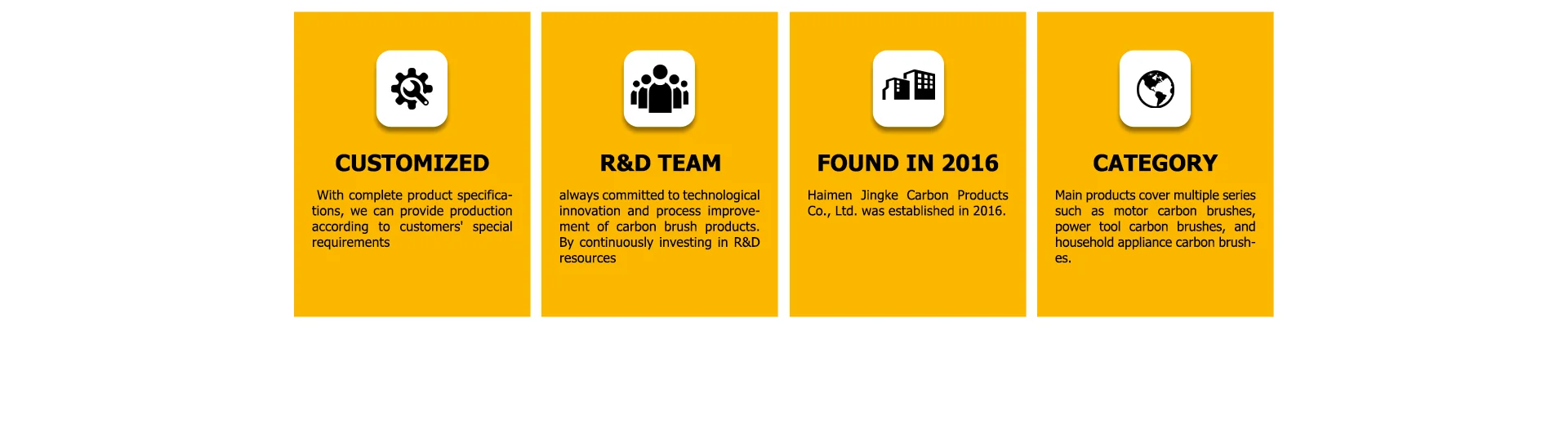 CUSTOMIZED

With complete product specifications, we can provide production according to customers' special requirements

R&D TEAM

always committed to technological innovation and process improvement of carbon brush products. By continuously investing in R&D resources

FOUND IN 2016

Haimen Jingke Carbon Products Co., Ltd. was established in 2016.

CATEGORY

Main products cover multiple series such as motor carbon brushes, power tool carbon brushes, and household appliance carbon brushes.